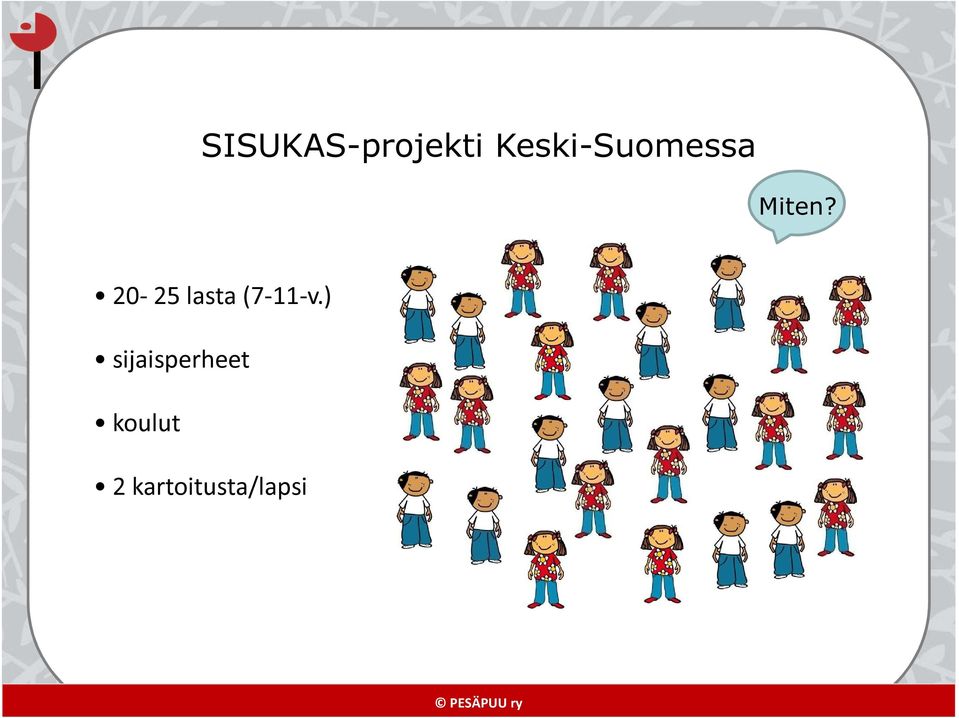 SISUKAS-projekti Keski-Suomessa

Miten?

• 20- 25 lasta (7-11-v.)

• sijaisperheet

• koulut

• 2 kartoitusta/lapsi

© PESÄPUU ry